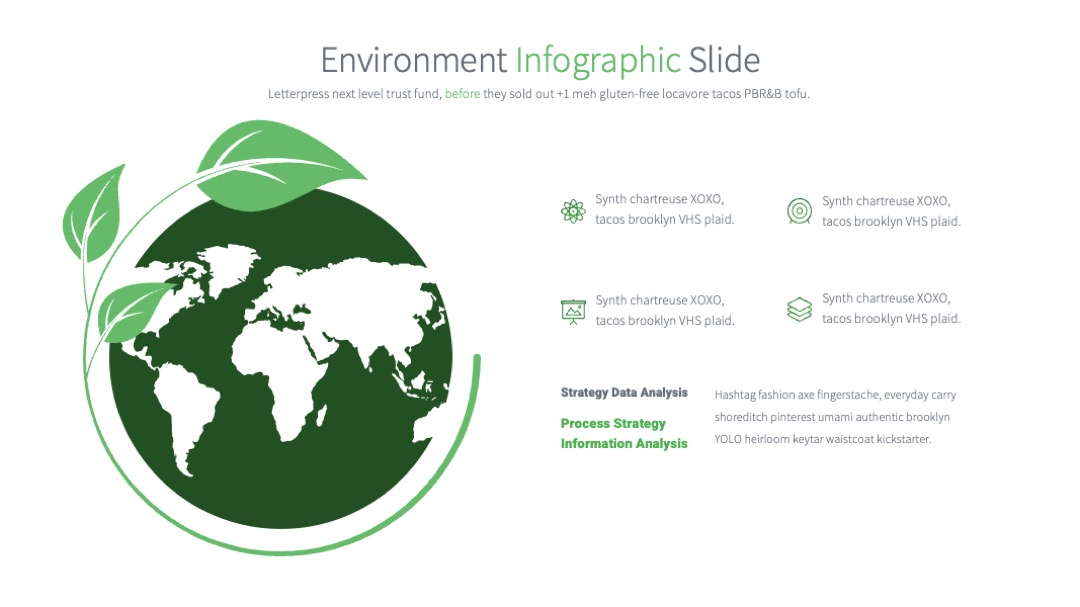 Environment Infographic Slide

Letterpress next level trust fund, before they sold out +1 meh gluten-free locavore tacos PBR&B tofu.

Synth chartreuse XOXO, tacos brooklyn VHS plaid.

Synth chartreuse XOXO, tacos brooklyn VHS plaid.

Synth chartreuse XOXO, tacos brooklyn VHS plaid.

Synth chartreuse XOXO, tacos brooklyn VHS plaid.

Strategy Data Analysis

Process Strategy Information Analysis

Hashtag fashion axe fingerstache, everyday carry shoreditch pinterest umami authentic brooklyn YOLO heirloom keytar waistcoat kickstarter.